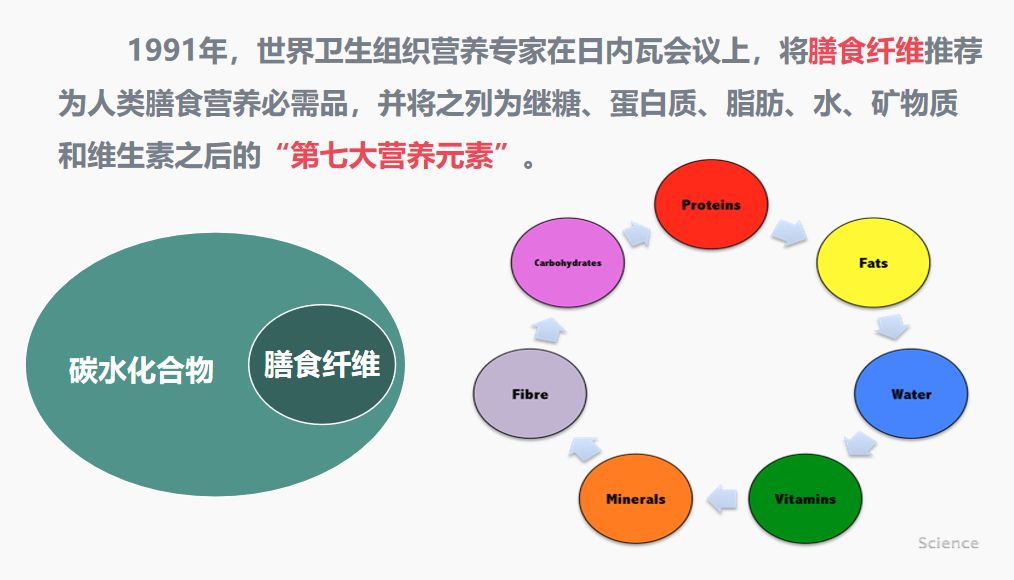 1991年，世界卫生组织营养专家在日内瓦会议上，将膳食纤维推荐为人类膳食营养必需品，并将之列为继糖、蛋白质、脂肪、水、矿物质和维生素之后的“第七大营养元素”。

碳水化合物

膳食纤维

Proteins

Fats

Water

Vitamins

Minerals

Fibre

Carbohydrates

Science